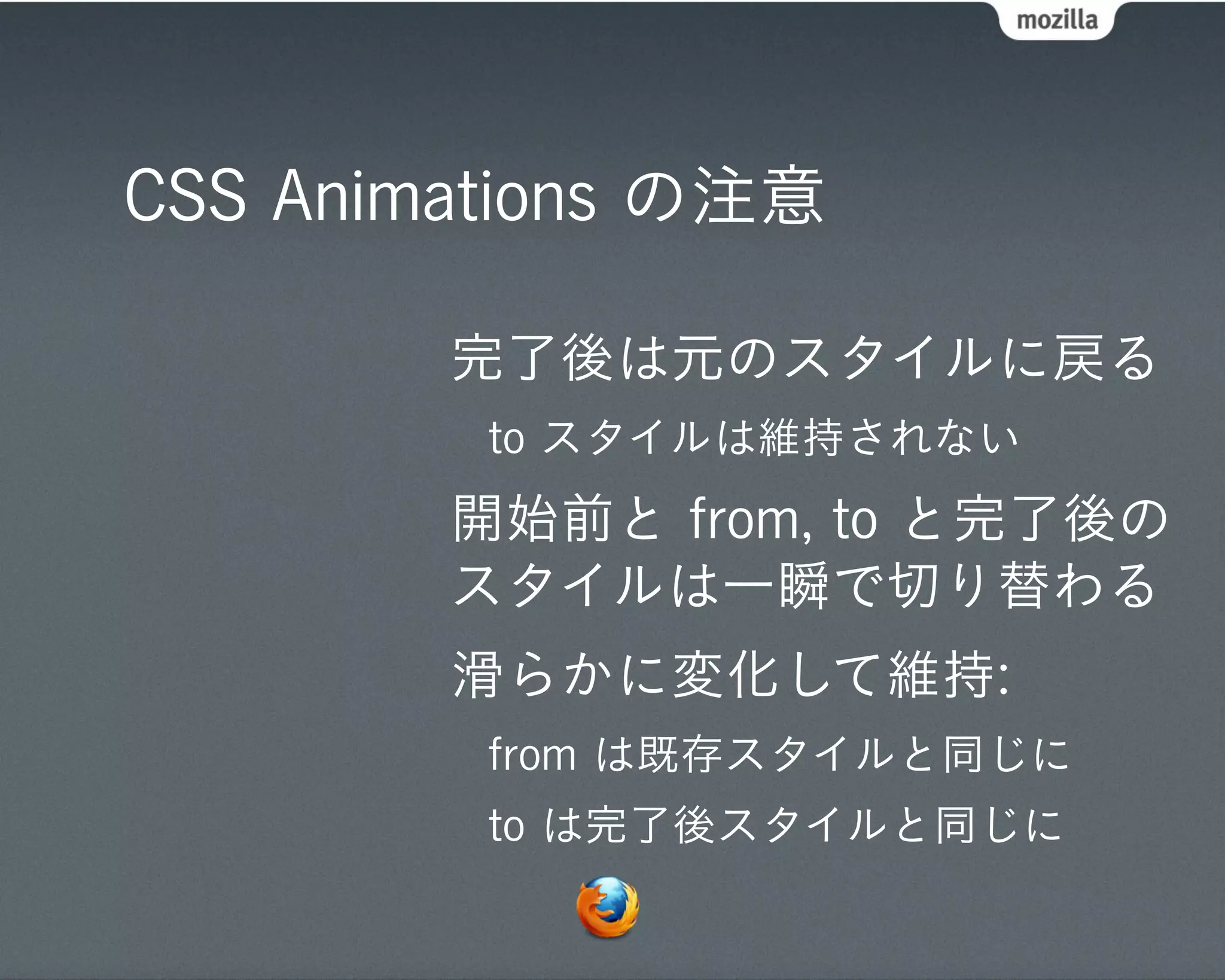 mozilla

CSS Animations の注意

完了後は元のスタイルに戻る

to スタイルは維持されない

開始前と from, to と完了後のスタイルは一瞬で切り替わる

滑らかに変化して維持:

from は既存スタイルと同じに

to は完了後スタイルと同じに